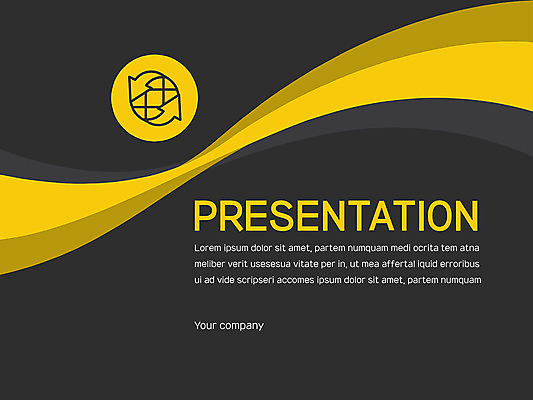 PRESENTATION

Lorem ipsum dolor sit amet, partem numquam medi ocrita tem atna meliber verit usesesua vitate per in, ut mea affertal iquid erroribus ui ad vide scripseri accomes ipsum dolor sit amet, partem numquam

Your company